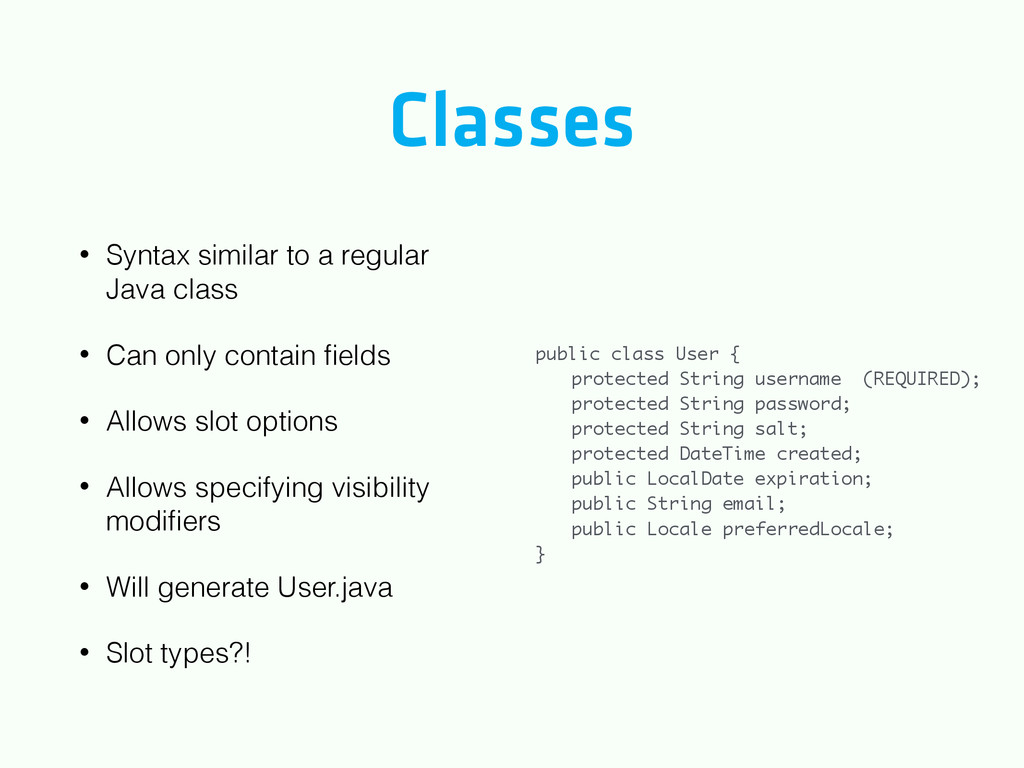 Classes

• Syntax similar to a regular Java class

• Can only contain fields

• Allows slot options

• Allows specifying visibility modifiers

• Will generate User.java

• Slot types?!

public class User {
   protected String username  (REQUIRED);
   protected String password;
   protected String salt;
   protected DateTime created;
   public LocalDate expiration;
   public String email;
   public Locale preferredLocale;
}